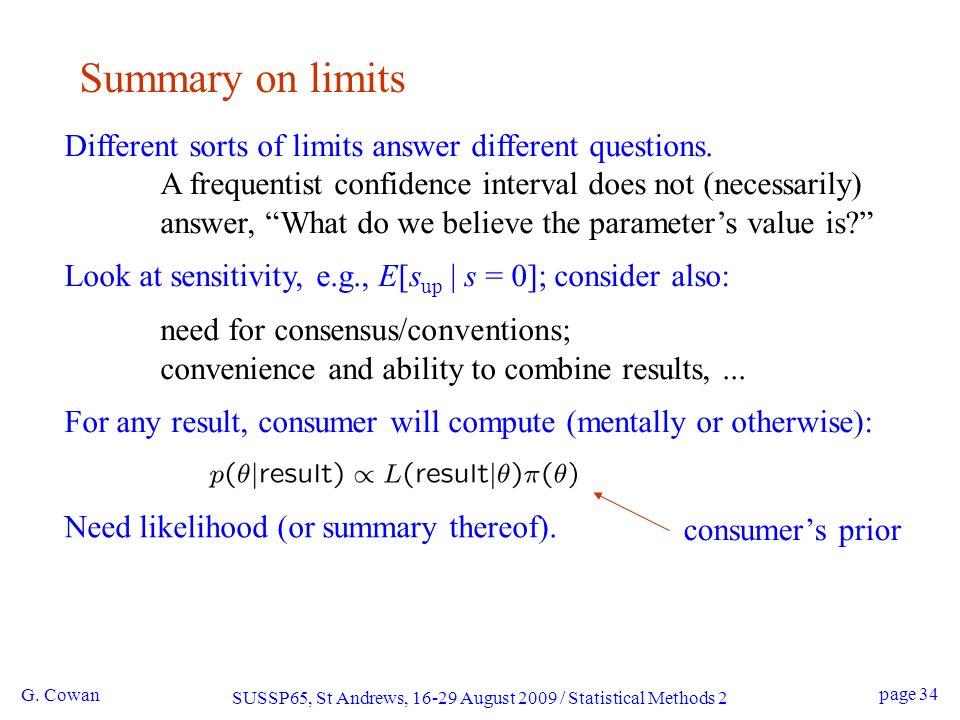 Summary on limits

Different sorts of limits answer different questions.

A frequentist confidence interval does not (necessarily) answer, “What do we believe the parameter’s value is?”

Look at sensitivity, e.g., $E[s_{\mathrm{up}} \mid s = 0]$; consider also:

need for consensus/conventions;
convenience and ability to combine results, ...

For any result, consumer will compute (mentally or otherwise):

$p(\theta|\mathrm{result}) \propto L(\mathrm{result}|\theta)\pi(\theta)$

Need likelihood (or summary thereof).

consumer’s prior

G. Cowan

SUSSP65, St Andrews, 16-29 August 2009 / Statistical Methods 2

page 34